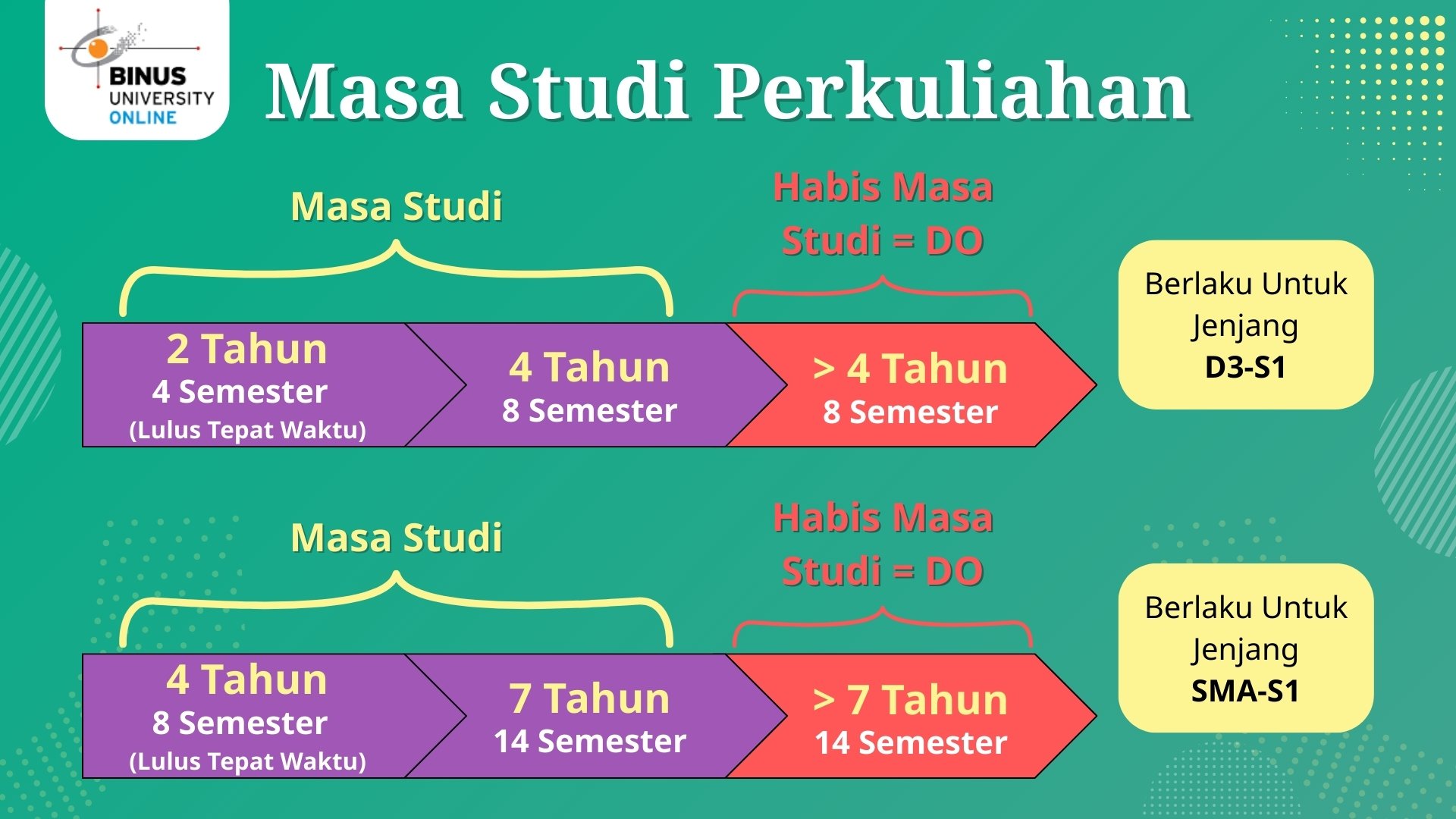 BINUS UNIVERSITY ONLINE

Masa Studi Perkuliahan

Masa Studi

Habis Masa Studi = DO

2 Tahun
4 Semester
(Lulus Tepat Waktu)

4 Tahun
8 Semester

> 4 Tahun
8 Semester

Berlaku Untuk Jenjang
D3-S1

Masa Studi

Habis Masa Studi = DO

4 Tahun
8 Semester
(Lulus Tepat Waktu)

7 Tahun
14 Semester

> 7 Tahun
14 Semester

Berlaku Untuk Jenjang
SMA-S1